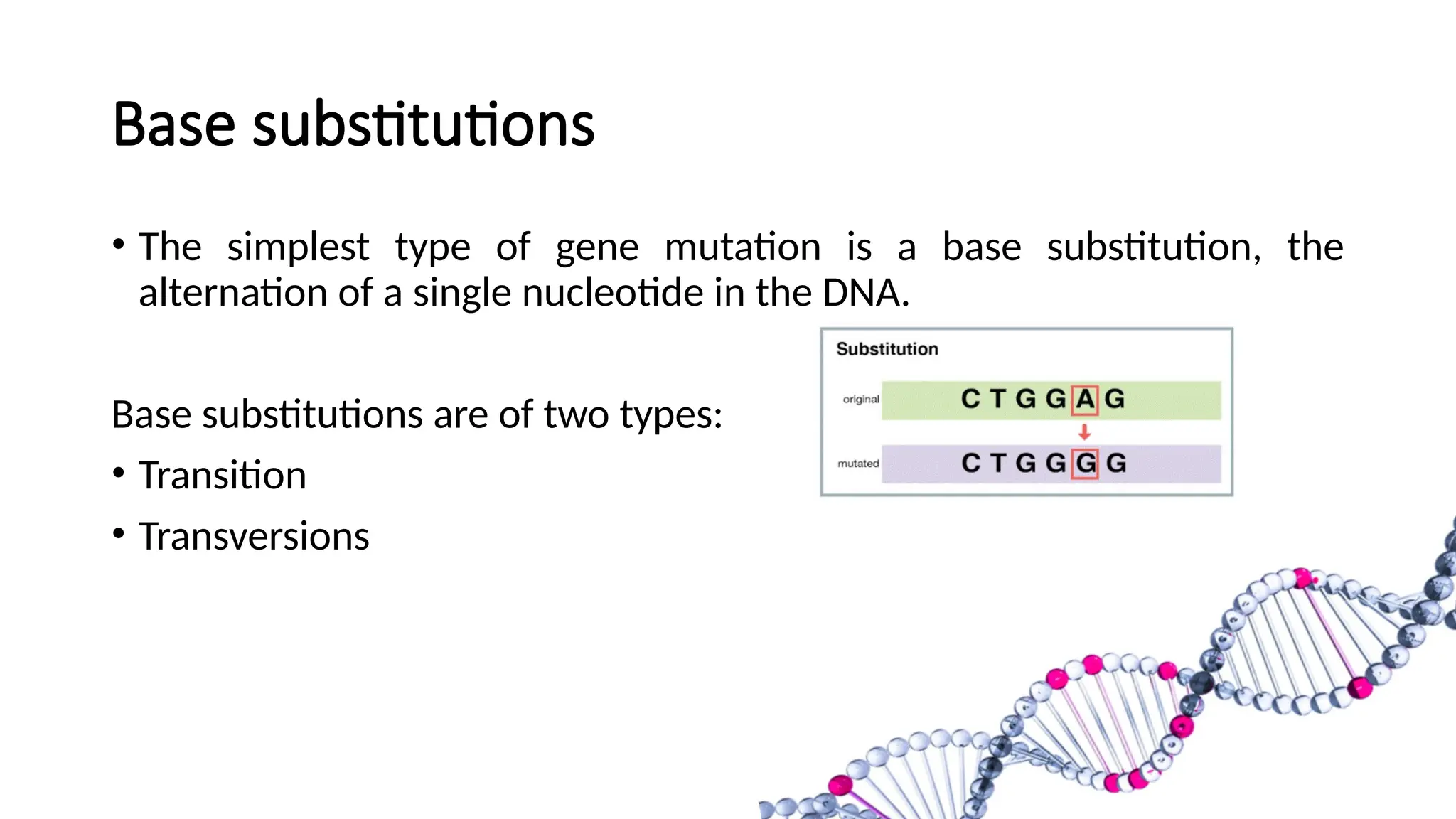 Base substitutions

• The simplest type of gene mutation is a base substitution, the alternation of a single nucleotide in the DNA.

Base substitutions are of two types:

• Transition

• Transversions

Substitution

original C T G G A G

mutated C T G G G G